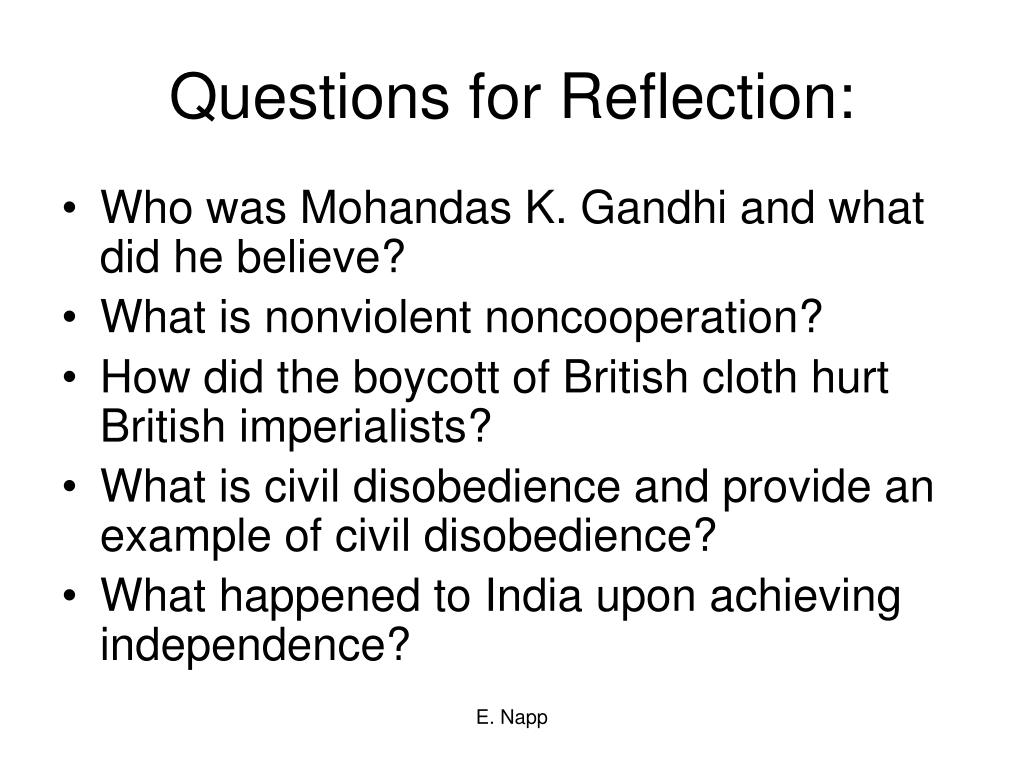 Questions for Reflection:

• Who was Mohandas K. Gandhi and what did he believe?
• What is nonviolent noncooperation?
• How did the boycott of British cloth hurt British imperialists?
• What is civil disobedience and provide an example of civil disobedience?
• What happened to India upon achieving independence?

E. Napp